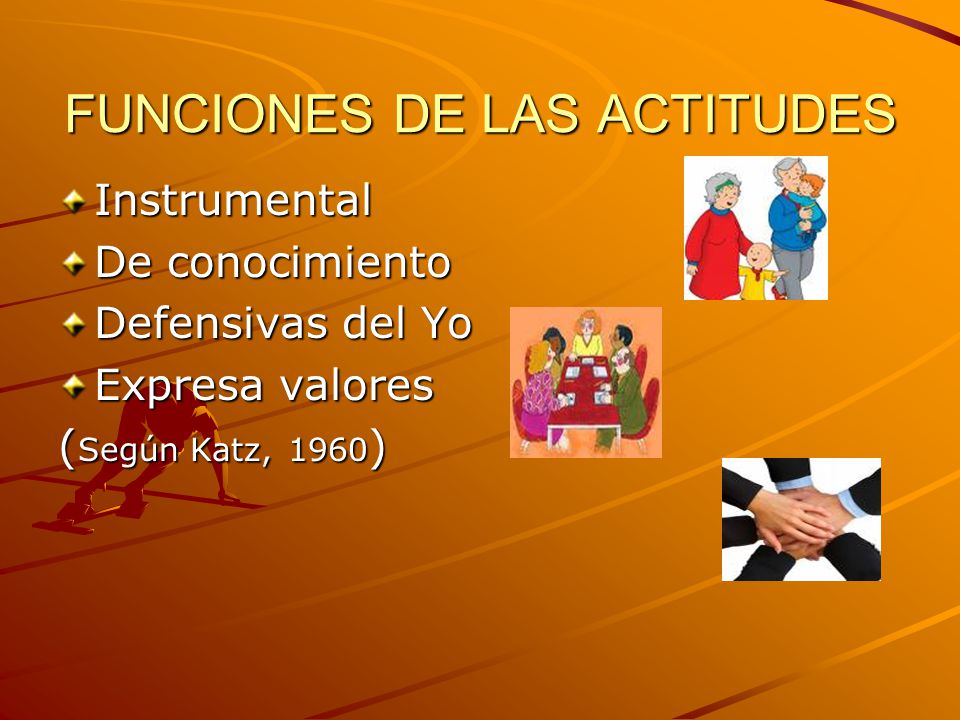 FUNCIONES DE LAS ACTITUDES

Instrumental
De conocimiento
Defensivas del Yo
Expresa valores

(Según Katz, 1960)